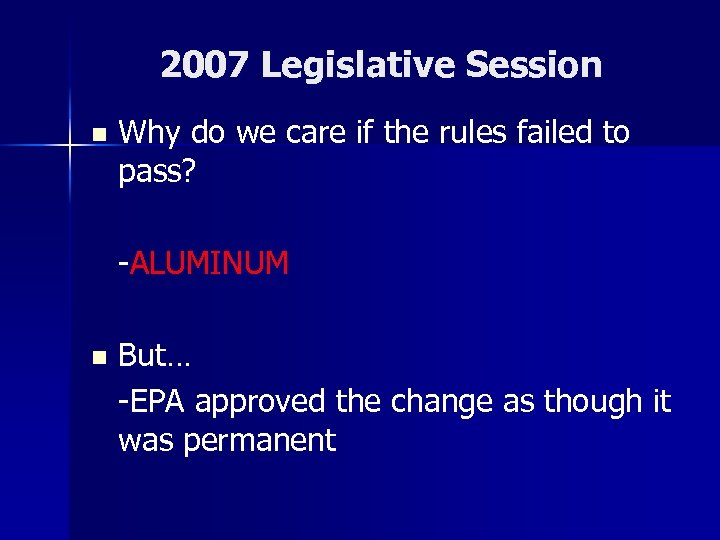 2007 Legislative Session

Why do we care if the rules failed to pass?

-ALUMINUM

But…

-EPA approved the change as though it was permanent